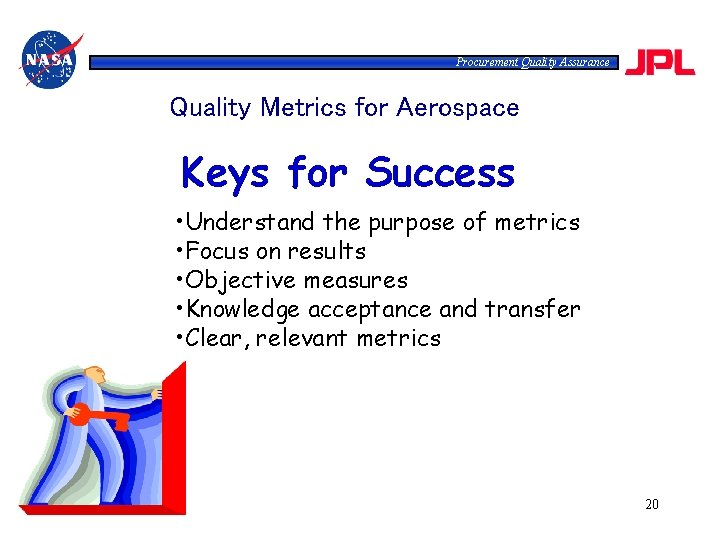 NASA

Procurement Quality Assurance

JPL

Quality Metrics for Aerospace

Keys for Success

•Understand the purpose of metrics
•Focus on results
•Objective measures
•Knowledge acceptance and transfer
•Clear, relevant metrics

20